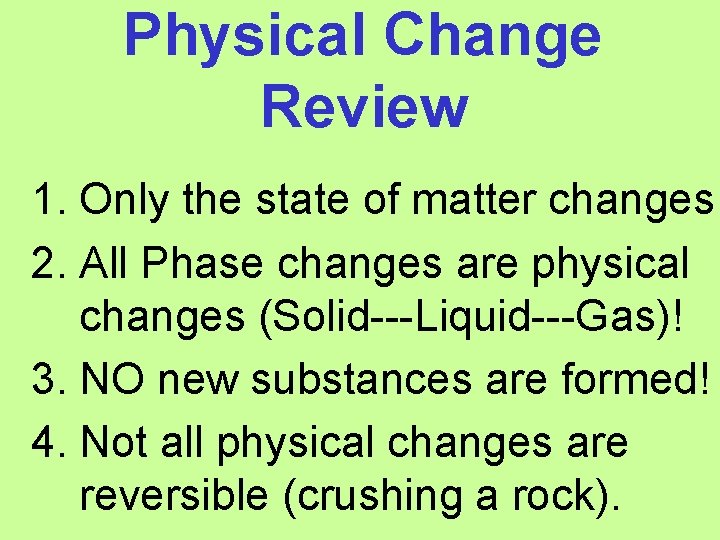 Physical Change Review

1. Only the state of matter changes
2. All Phase changes are physical changes (Solid---Liquid---Gas)!
3. NO new substances are formed!
4. Not all physical changes are reversible (crushing a rock).